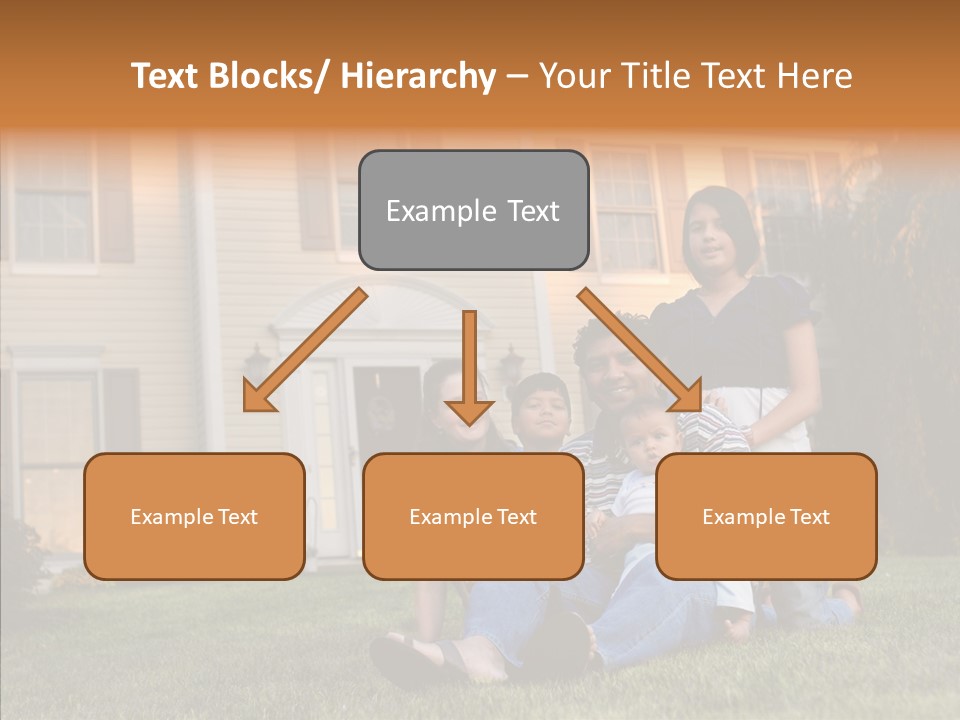 Text Blocks/ Hierarchy – Your Title Text Here

Example Text

Example Text

Example Text

Example Text